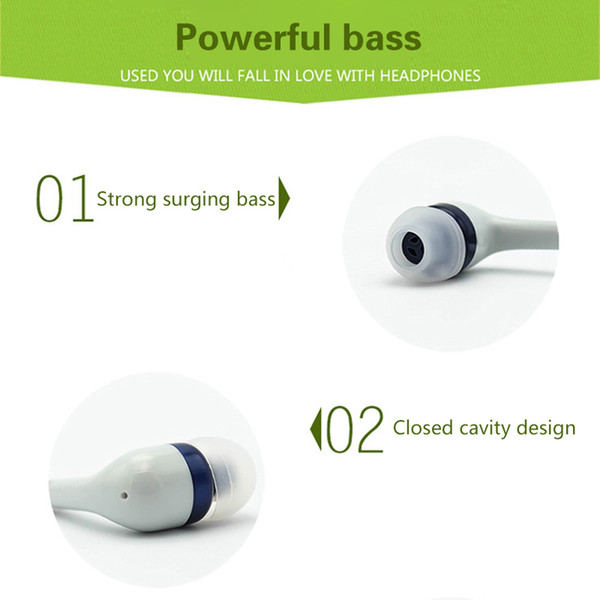 Powerful bass

USED YOU WILL FALL IN LOVE WITH HEADPHONES

01 Strong surging bass

02 Closed cavity design